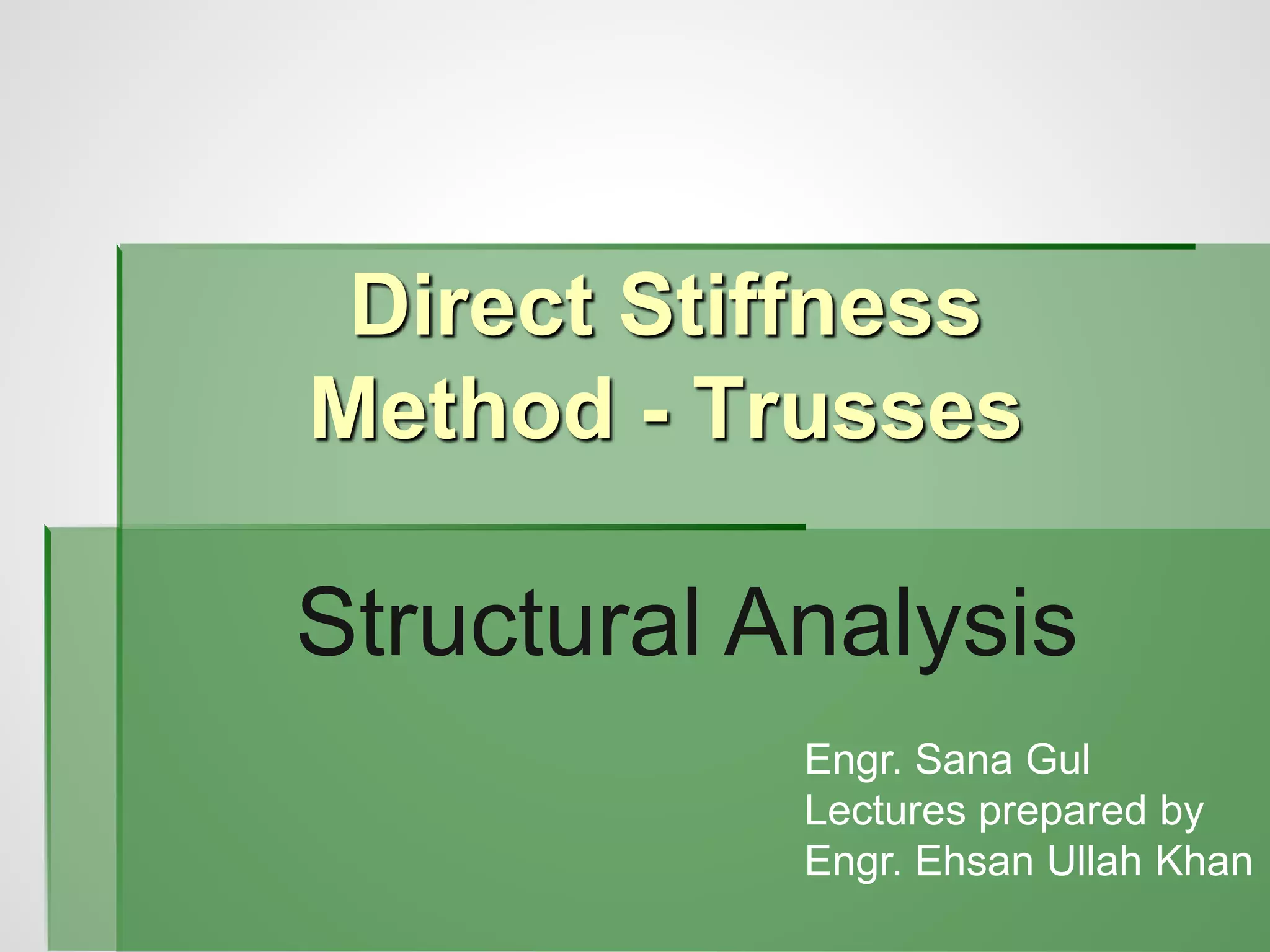 Direct Stiffness Method - Trusses

Structural Analysis

Engr. Sana Gul
Lectures prepared by
Engr. Ehsan Ullah Khan